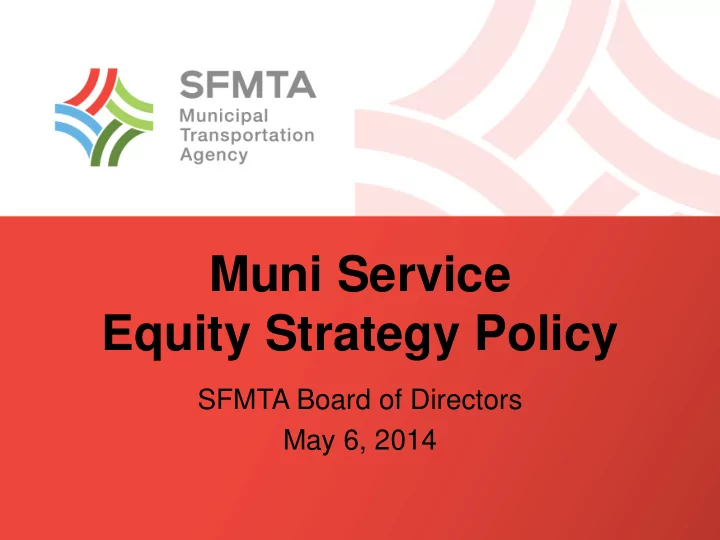 SFMTA
Municipal
Transportation
Agency

Muni Service
Equity Strategy Policy

SFMTA Board of Directors
May 6, 2014